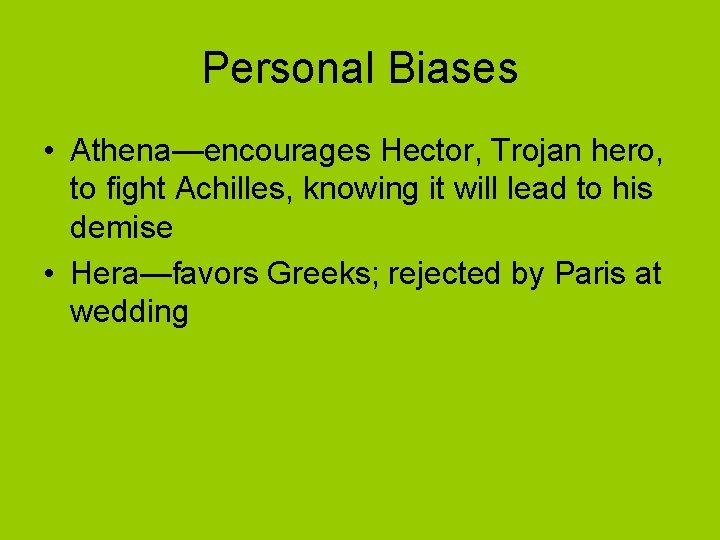 Personal Biases

• Athena—encourages Hector, Trojan hero, to fight Achilles, knowing it will lead to his demise
• Hera—favors Greeks; rejected by Paris at wedding